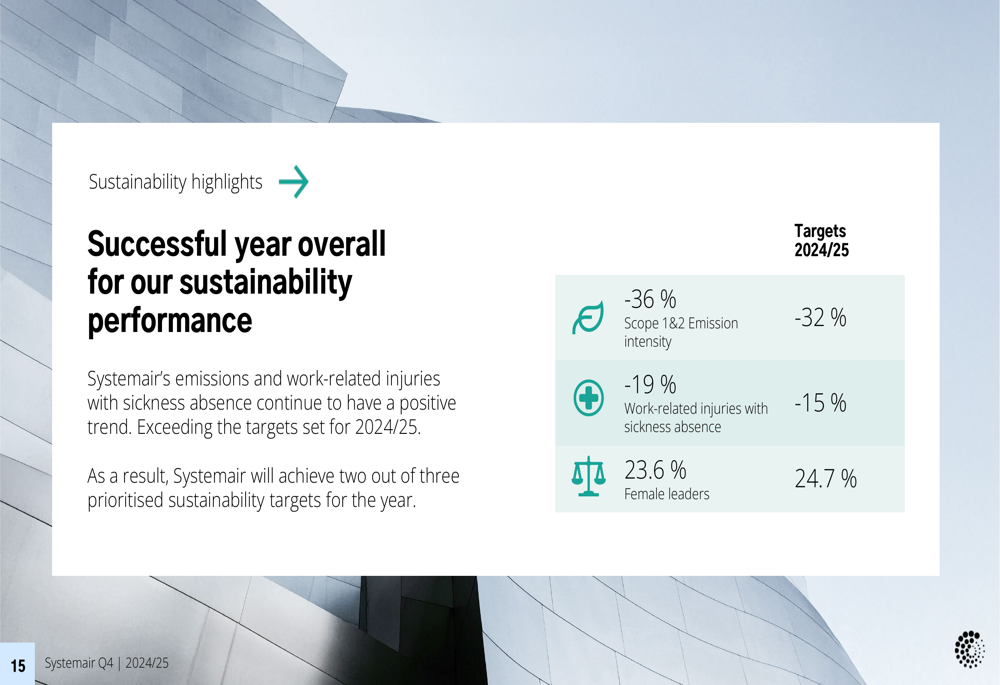 Sustainability highlights

Successful year overall for our sustainability performance

Systemair's emissions and work-related injuries with sickness absence continue to have a positive trend. Exceeding the targets set for 2024/25.

As a result, Systemair will achieve two out of three prioritised sustainability targets for the year.

| | Targets 2024/25 |
|---|---|
| -36 % Scope 1&2 Emission intensity | -32 % |
| -19 % Work-related injuries with sickness absence | -15 % |
| 23.6 % Female leaders | 24.7 % |

15 Systemair Q4 | 2024/25